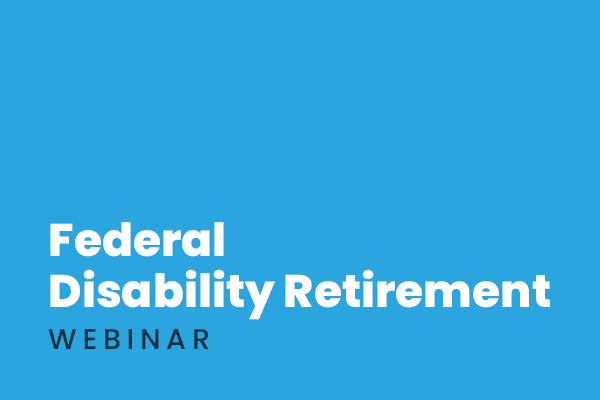 Federal
Disability Retirement
WEBINAR